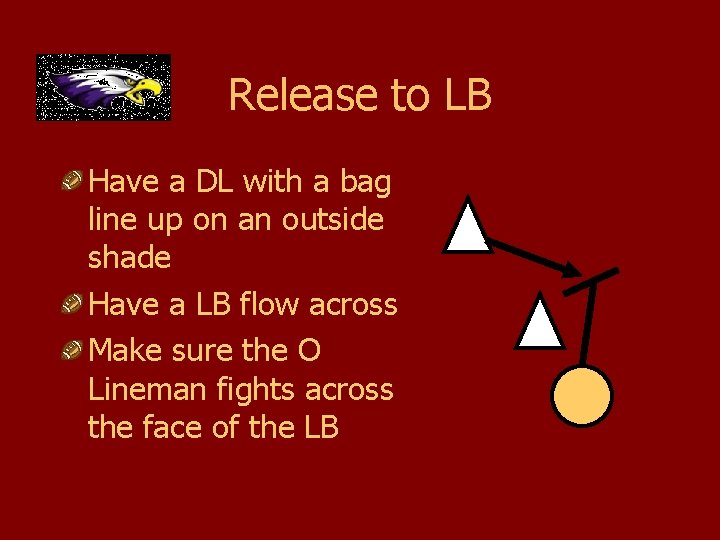 Release to LB

Have a DL with a bag line up on an outside shade

Have a LB flow across

Make sure the O Lineman fights across the face of the LB